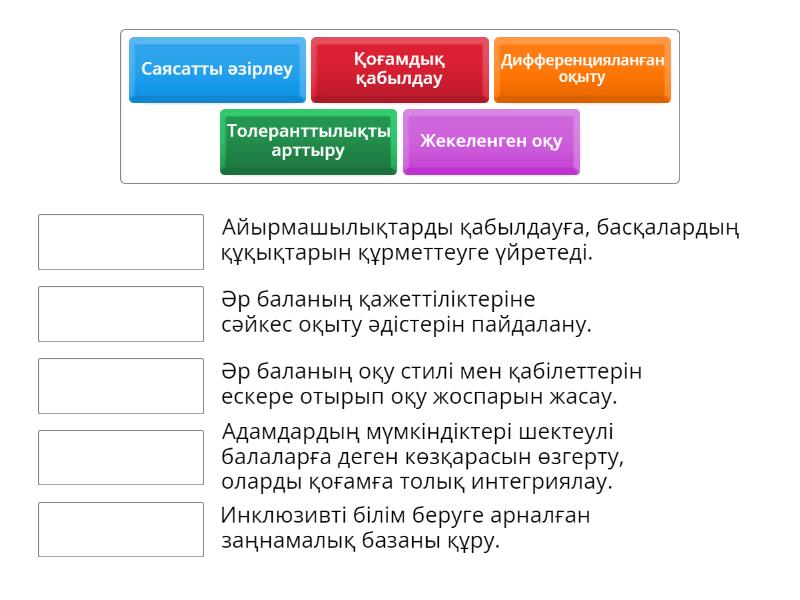 Саясатты әзірлеу

Қоғамдық қабылдау

Дифференцияланған оқыту

Толеранттылықты арттыру

Жекеленген оқу

Айырмашылықтарды қабылдауға, басқалардың құқықтарын құрметтеуге үйретеді.

Әр баланың қажеттіліктеріне сәйкес оқыту әдістерін пайдалану.

Әр баланың оқу стилі мен қабілеттерін ескере отырып оқу жоспарын жасау.

Адамдардың мүмкіндіктері шектеулі балаларға деген көзқарасын өзгерту, оларды қоғамға толық интегриялау.

Инклюзивті білім беруге арналған заңнамалық базаны құру.